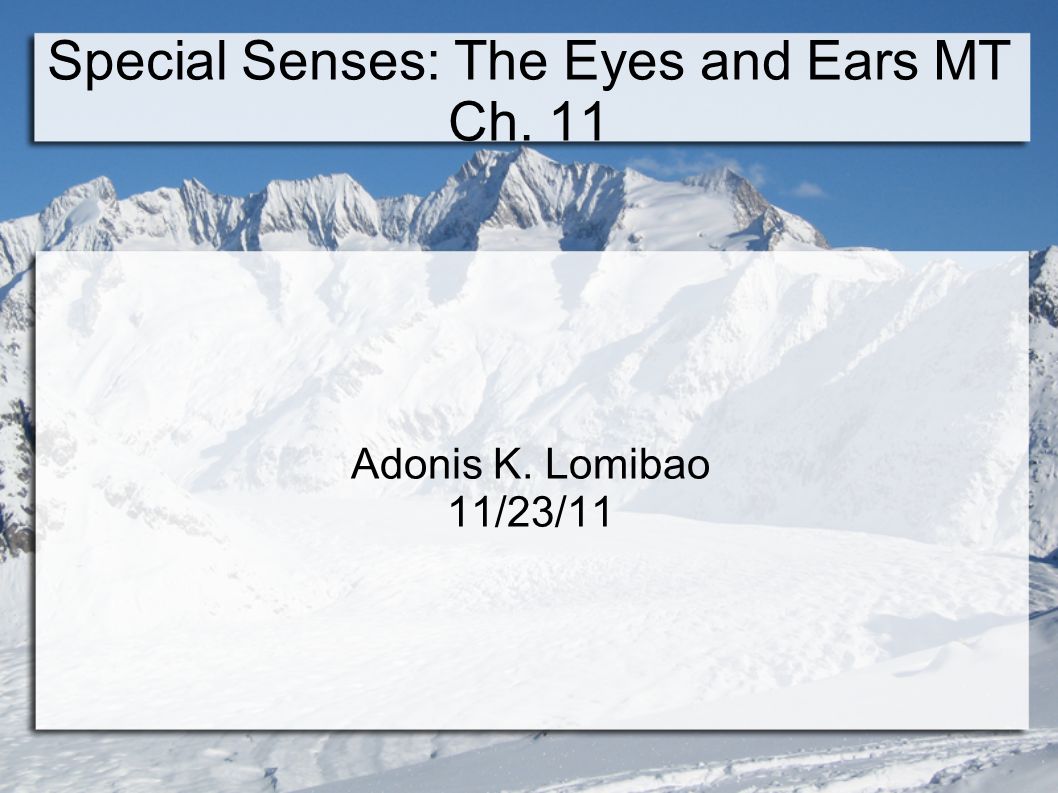 Special Senses: The Eyes and Ears MT Ch. 11

Adonis K. Lomibao
11/23/11